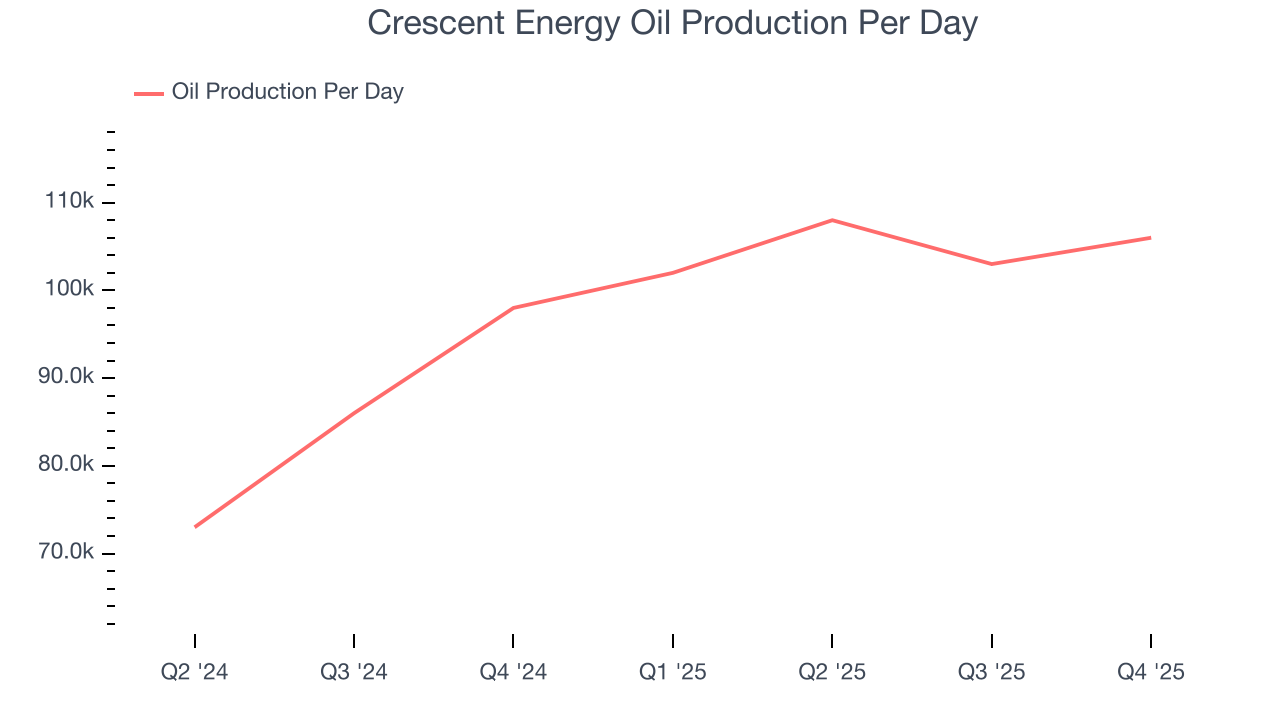 Crescent Energy Oil Production Per Day

Oil Production Per Day

110k
100k
90.0k
80.0k
70.0k

Q2 '24
Q3 '24
Q4 '24
Q1 '25
Q2 '25
Q3 '25
Q4 '25